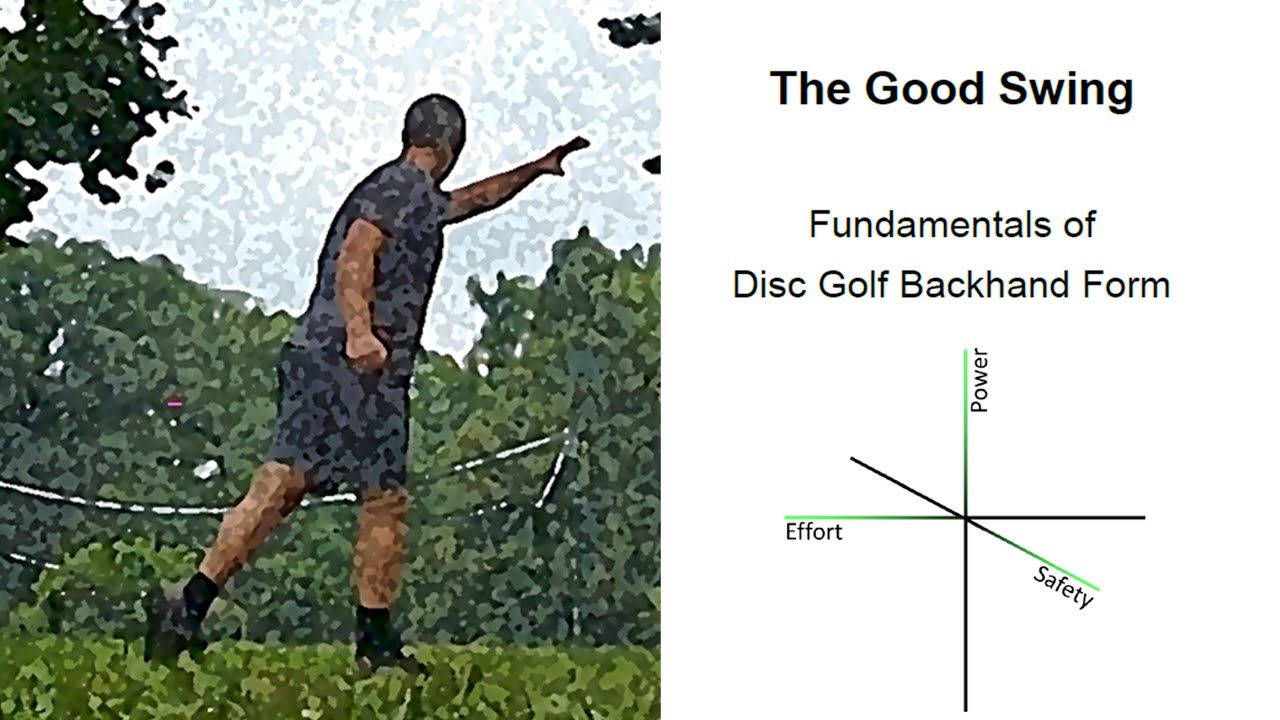 The Good Swing

Fundamentals of
Disc Golf Backhand Form

Power
Effort
Safety